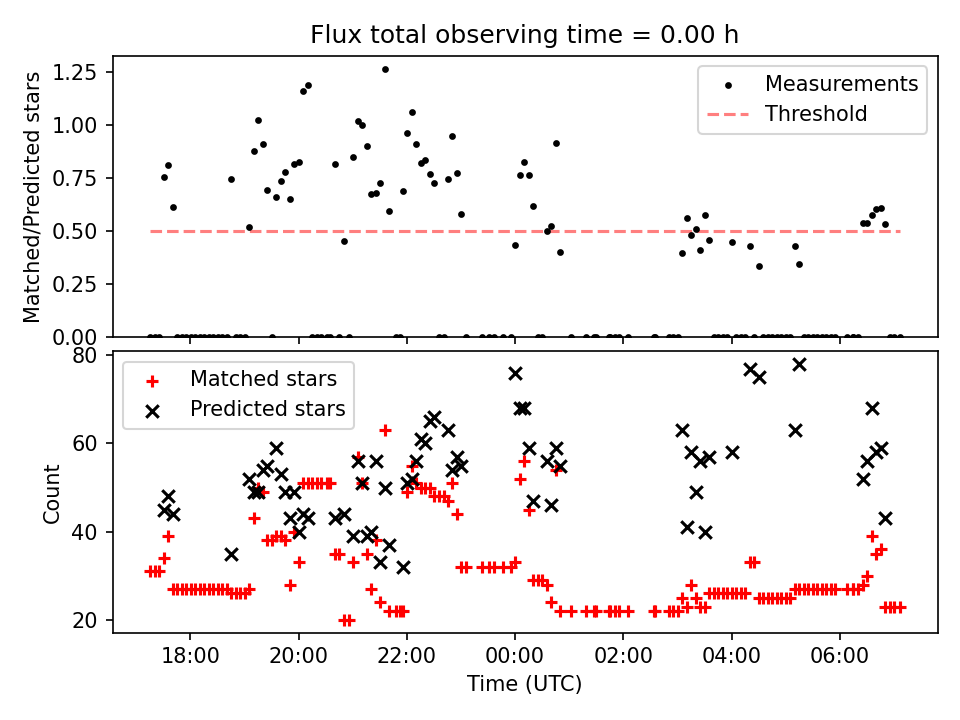 Flux total observing time = 0.00 h

Matched/Predicted stars

1.25
1.00
0.75
0.50
0.25
0.00

Measurements
Threshold

Count

80
60
40
20

Matched stars
Predicted stars

18:00
20:00
22:00
00:00
02:00
04:00
06:00

Time (UTC)